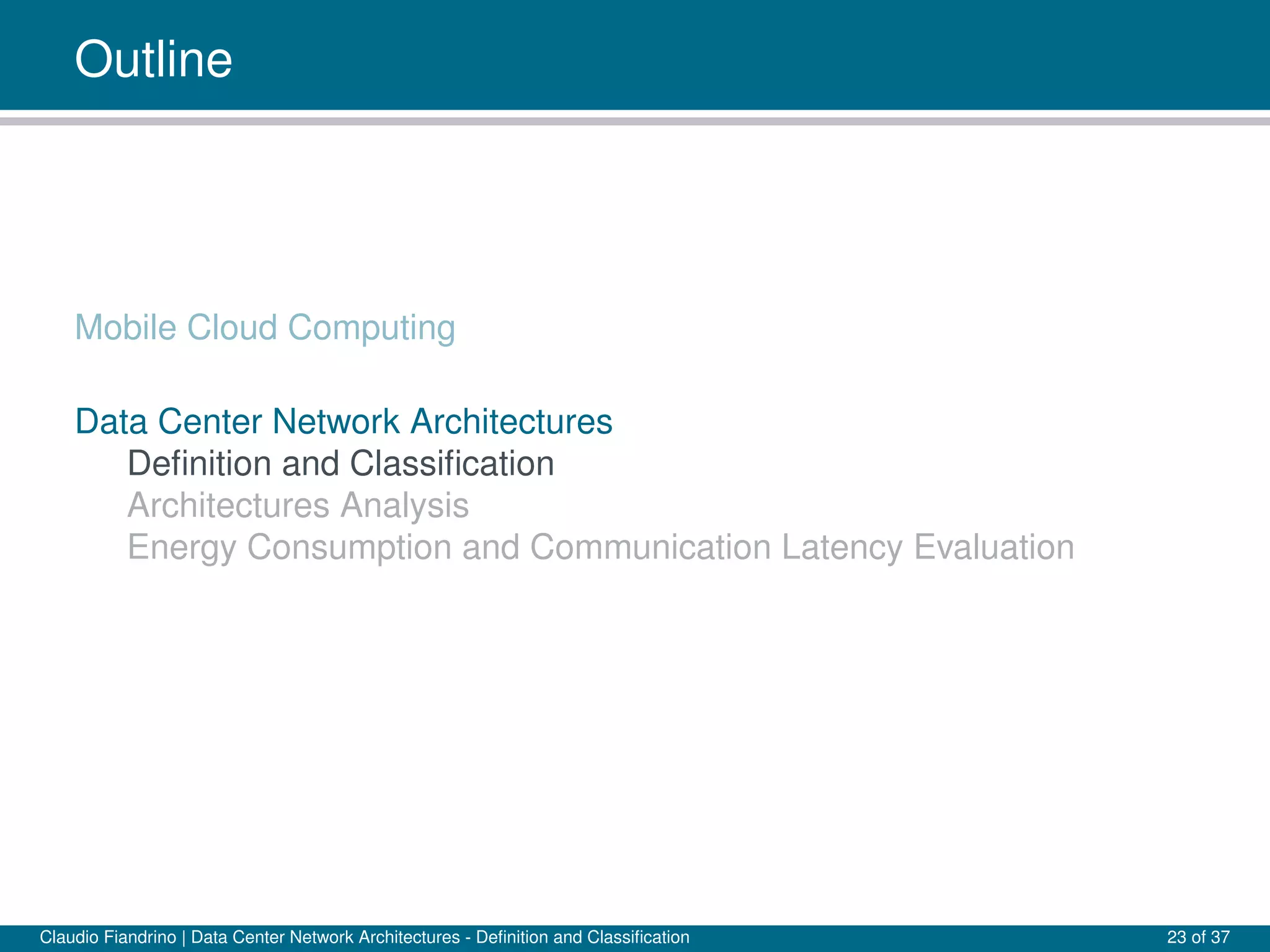 Outline

Mobile Cloud Computing

Data Center Network Architectures
Definition and Classification
Architectures Analysis
Energy Consumption and Communication Latency Evaluation

Claudio Fiandrino | Data Center Network Architectures - Definition and Classification 23 of 37